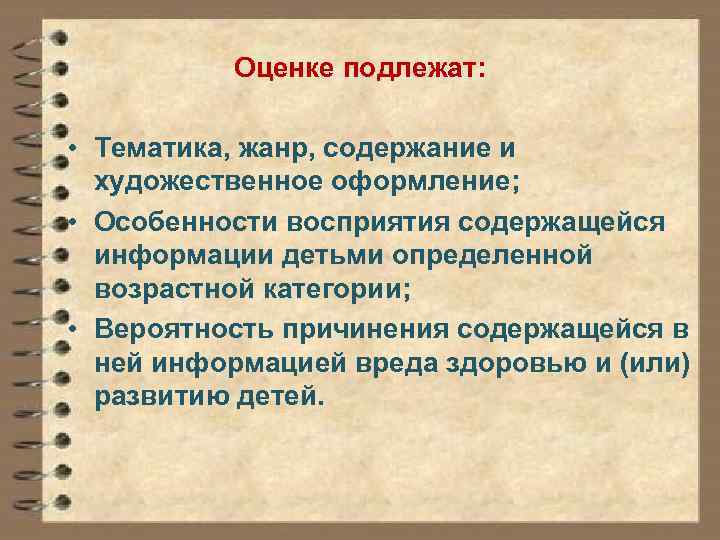 Оценке подлежат:

• Тематика, жанр, содержание и художественное оформление;
• Особенности восприятия содержащейся информации детьми определенной возрастной категории;
• Вероятность причинения содержащейся в ней информацией вреда здоровью и (или) развитию детей.